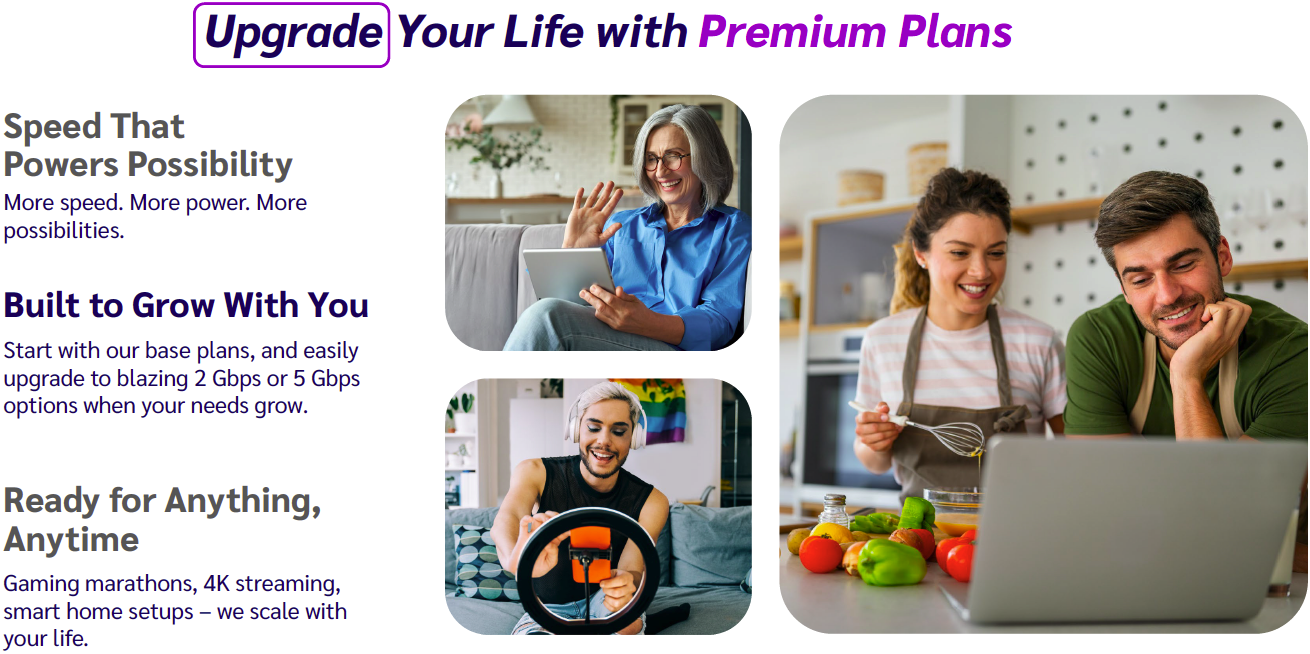 Upgrade Your Life with Premium Plans

Speed That Powers Possibility
More speed. More power. More possibilities.

Built to Grow With You
Start with our base plans, and easily upgrade to blazing 2 Gbps or 5 Gbps options when your needs grow.

Ready for Anything, Anytime
Gaming marathons, 4K streaming, smart home setups – we scale with your life.